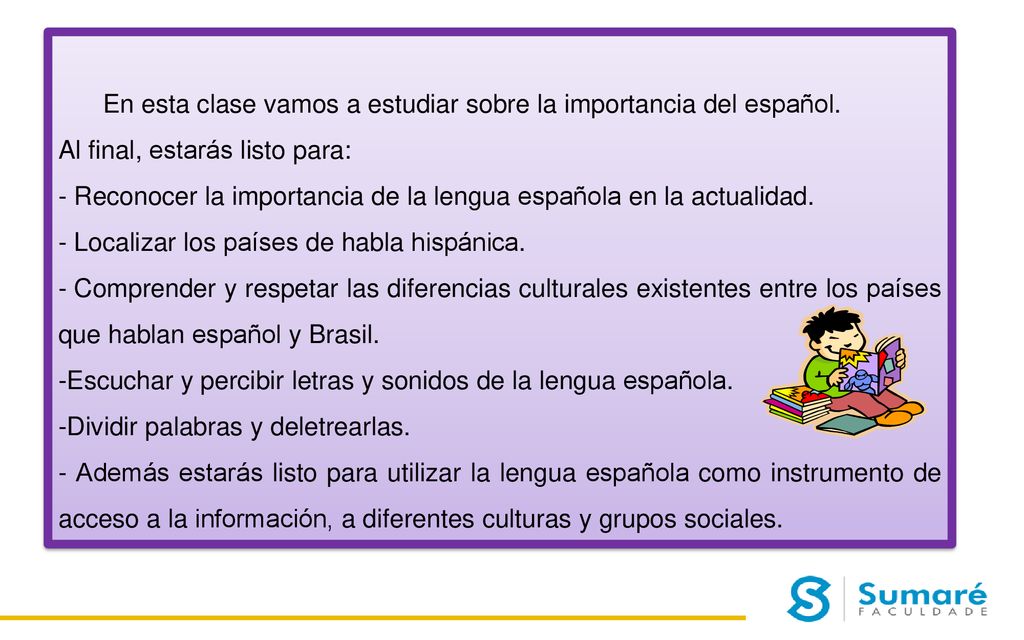 En esta clase vamos a estudiar sobre la importancia del español.
Al final, estarás listo para:
- Reconocer la importancia de la lengua española en la actualidad.
- Localizar los países de habla hispánica.
- Comprender y respetar las diferencias culturales existentes entre los países que hablan español y Brasil.
-Escuchar y percibir letras y sonidos de la lengua española.
-Dividir palabras y deletrearlas.
- Además estarás listo para utilizar la lengua española como instrumento de acceso a la información, a diferentes culturas y grupos sociales.

Sumaré
FACULDADE